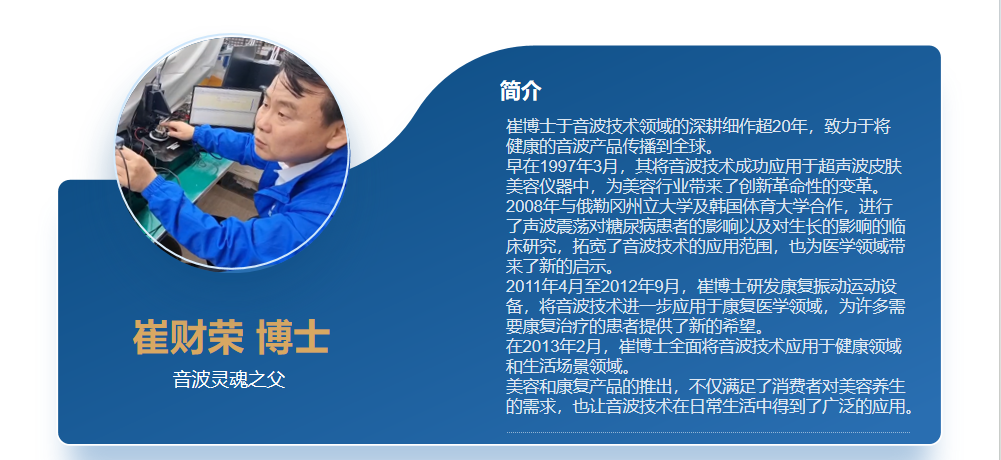 崔财荣 博士

音波灵魂之父

简介

崔博士于音波技术领域的深耕细作超20年，致力于将健康的音波产品传播到全球。
早在1997年3月，其将音波技术成功应用于超声波皮肤美容仪器中，为美容行业带来了创新革命性的变革。
2008年与俄勒冈州立大学及韩国体育大学合作，进行了声波震荡对糖尿病患者的影响以及对生长的影响的临床研究，拓宽了音波技术的应用范围，也为医学领域带来了新的启示。
2011年4月至2012年9月，崔博士研发康复振动运动设备，将音波技术进一步应用于康复医学领域，为许多需要康复治疗的患者提供了新的希望。
在2013年2月，崔博士全面将音波技术应用于健康领域和生活场景领域。
美容和康复产品的推出，不仅满足了消费者对美容养生的需求，也让音波技术在日常生活中得到了广泛的应用。